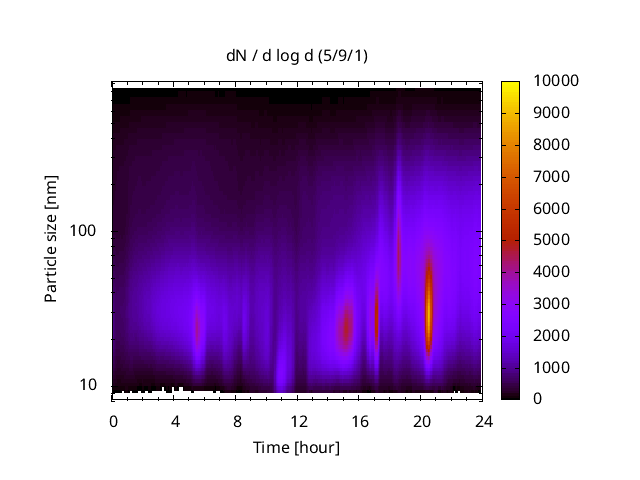 dN / d log d (5/9/1)

Particle size [nm]

100

10

0
4
8
12
16
20
24

Time [hour]

10000
9000
8000
7000
6000
5000
4000
3000
2000
1000
0